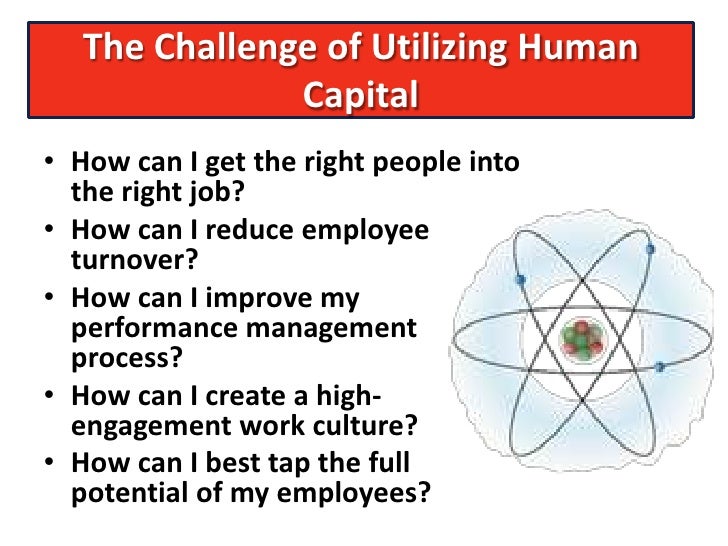 The Challenge of Utilizing Human Capital

• How can I get the right people into the right job?
• How can I reduce employee turnover?
• How can I improve my performance management process?
• How can I create a high-engagement work culture?
• How can I best tap the full potential of my employees?